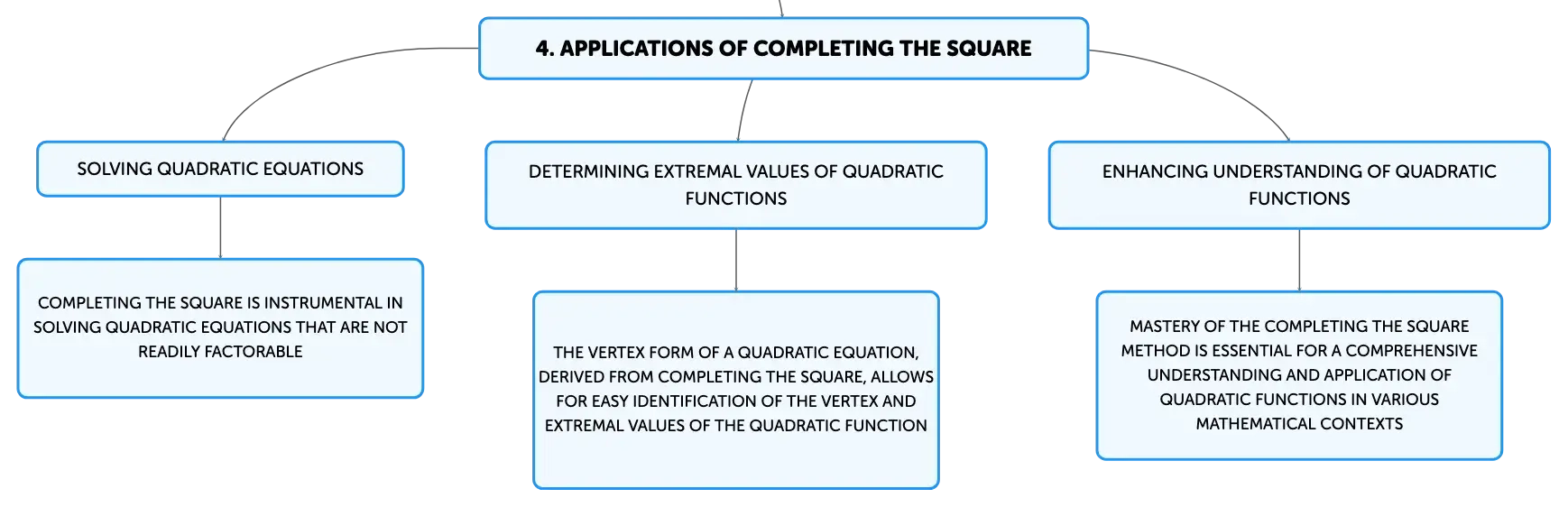 4. APPLICATIONS OF COMPLETING THE SQUARE

SOLVING QUADRATIC EQUATIONS

COMPLETING THE SQUARE IS INSTRUMENTAL IN SOLVING QUADRATIC EQUATIONS THAT ARE NOT READILY FACTORABLE

DETERMINING EXTREMAL VALUES OF QUADRATIC FUNCTIONS

THE VERTEX FORM OF A QUADRATIC EQUATION, DERIVED FROM COMPLETING THE SQUARE, ALLOWS FOR EASY IDENTIFICATION OF THE VERTEX AND EXTREMAL VALUES OF THE QUADRATIC FUNCTION

ENHANCING UNDERSTANDING OF QUADRATIC FUNCTIONS

MASTERY OF THE COMPLETING THE SQUARE METHOD IS ESSENTIAL FOR A COMPREHENSIVE UNDERSTANDING AND APPLICATION OF QUADRATIC FUNCTIONS IN VARIOUS MATHEMATICAL CONTEXTS